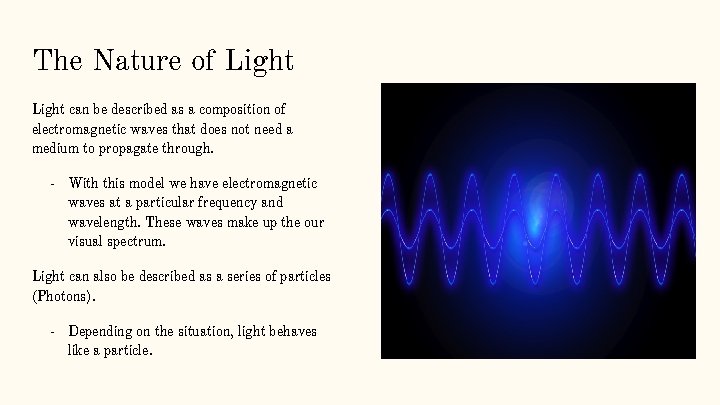 The Nature of Light

Light can be described as a composition of electromagnetic waves that does not need a medium to propagate through.

- With this model we have electromagnetic waves at a particular frequency and wavelength. These waves make up the our visual spectrum.

Light can also be described as a series of particles (Photons).

- Depending on the situation, light behaves like a particle.